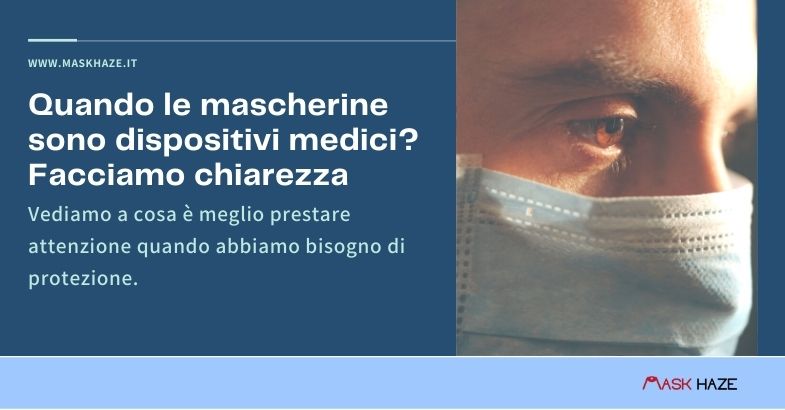 WWW.MASKHAZE.IT

Quando le mascherine sono dispositivi medici? Facciamo chiarezza

Vediamo a cosa è meglio prestare attenzione quando abbiamo bisogno di protezione.

MASK HAZE